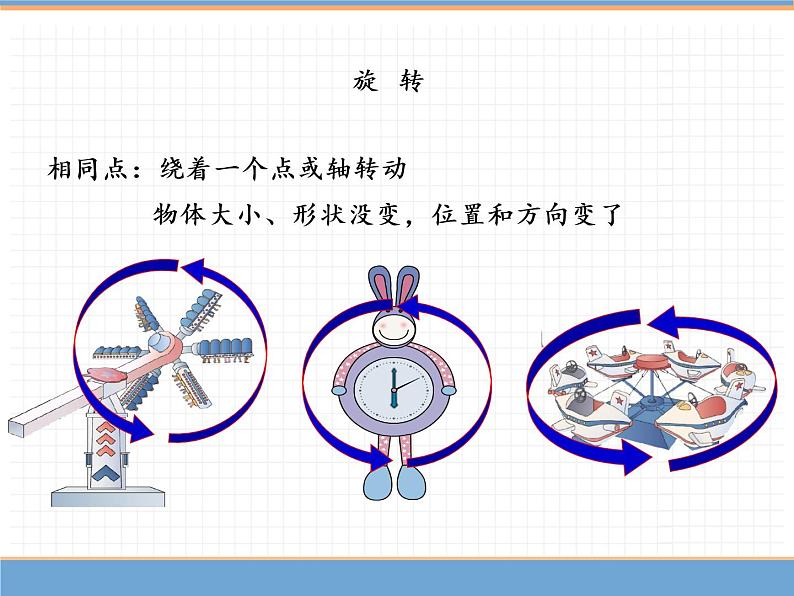 旋 转

相同点：绕着一个点或轴转动

物体大小、形状没变，位置和方向变了